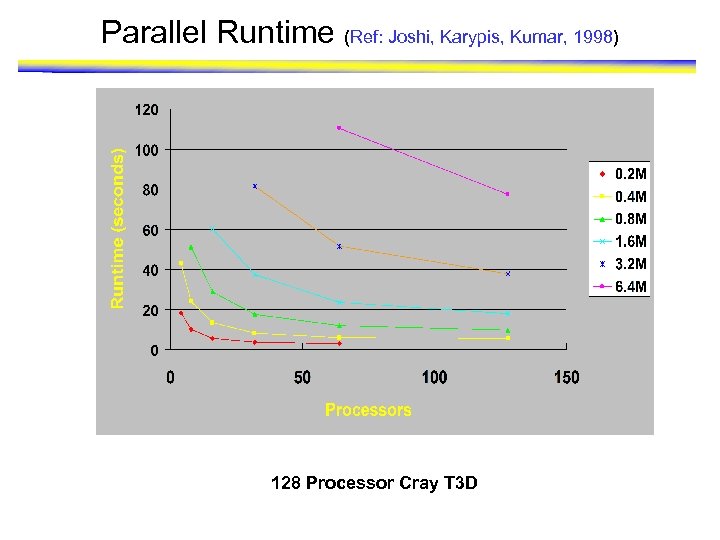 Parallel Runtime (Ref: Joshi, Karypis, Kumar, 1998)

120
100
80
60
40
20
0

Runtime (seconds)

0
50
100
150

Processors

0.2M
0.4M
0.8M
1.6M
3.2M
6.4M

128 Processor Cray T3D